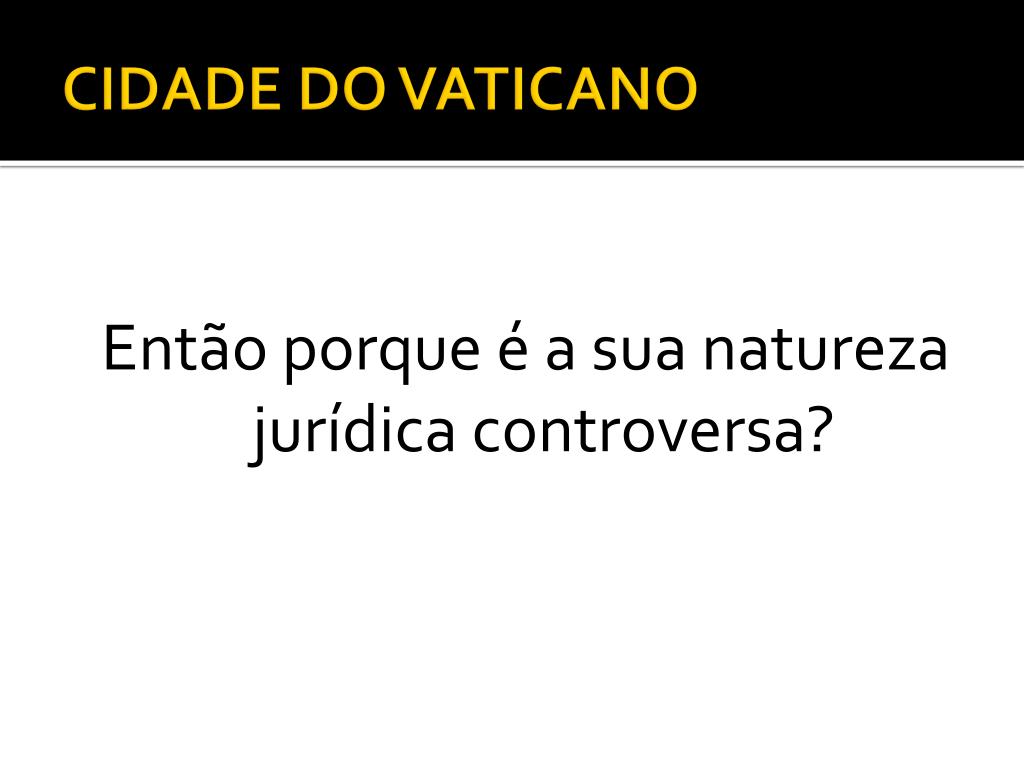 CIDADE DO VATICANO

Então porque é a sua natureza jurídica controversa?